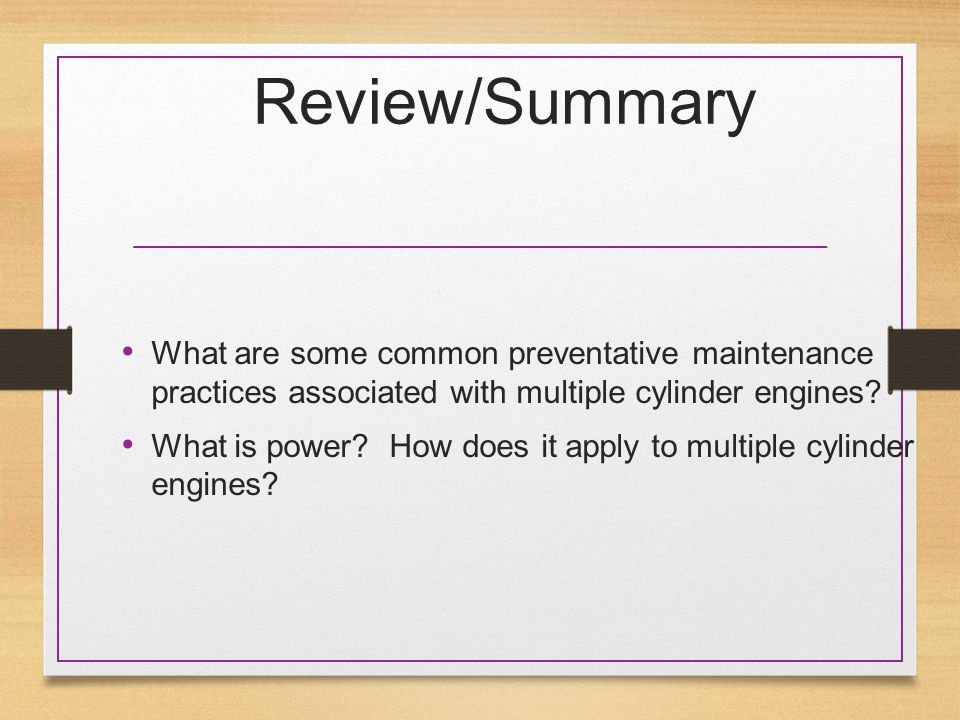 Review/Summary

• What are some common preventative maintenance practices associated with multiple cylinder engines?

• What is power? How does it apply to multiple cylinder engines?